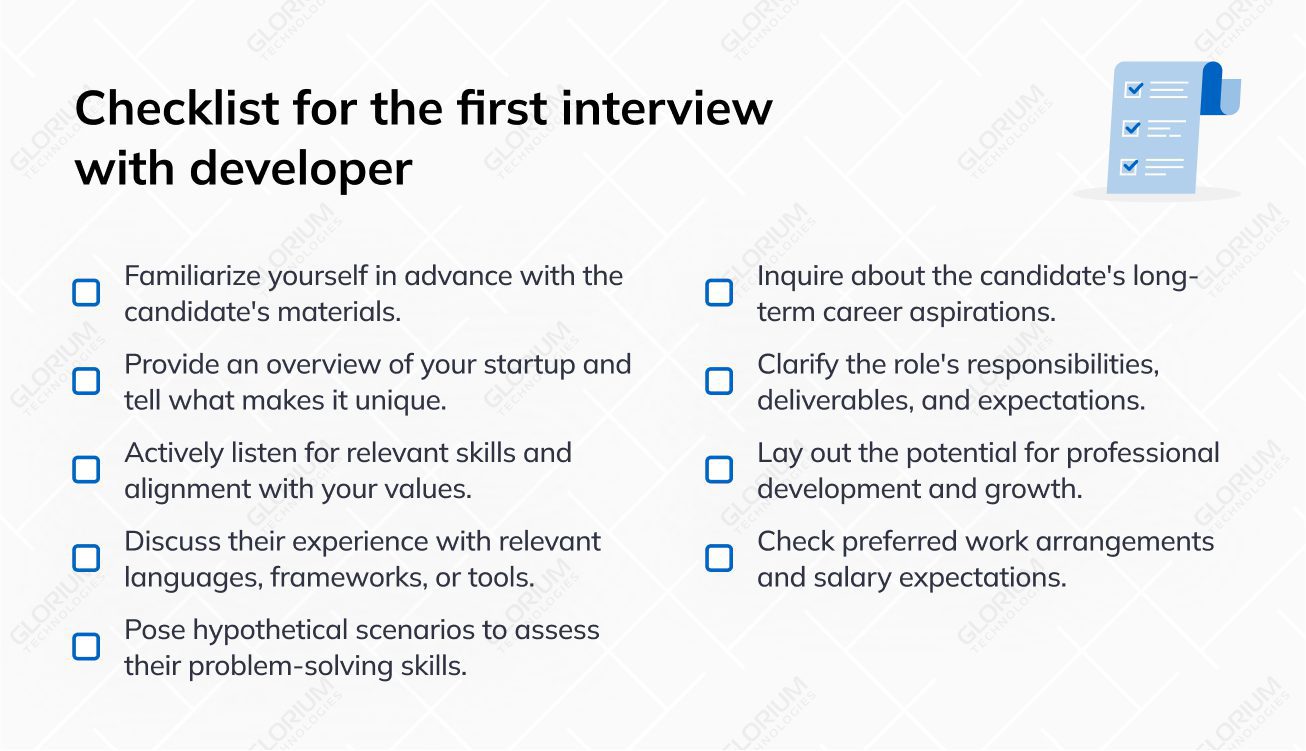 Checklist for the first interview with developer

Familiarize yourself in advance with the candidate's materials.

Provide an overview of your startup and tell what makes it unique.

Actively listen for relevant skills and alignment with your values.

Discuss their experience with relevant languages, frameworks, or tools.

Pose hypothetical scenarios to assess their problem-solving skills.

Inquire about the candidate's long-term career aspirations.

Clarify the role's responsibilities, deliverables, and expectations.

Lay out the potential for professional development and growth.

Check preferred work arrangements and salary expectations.

GLORIUM TECHNOLOGIES